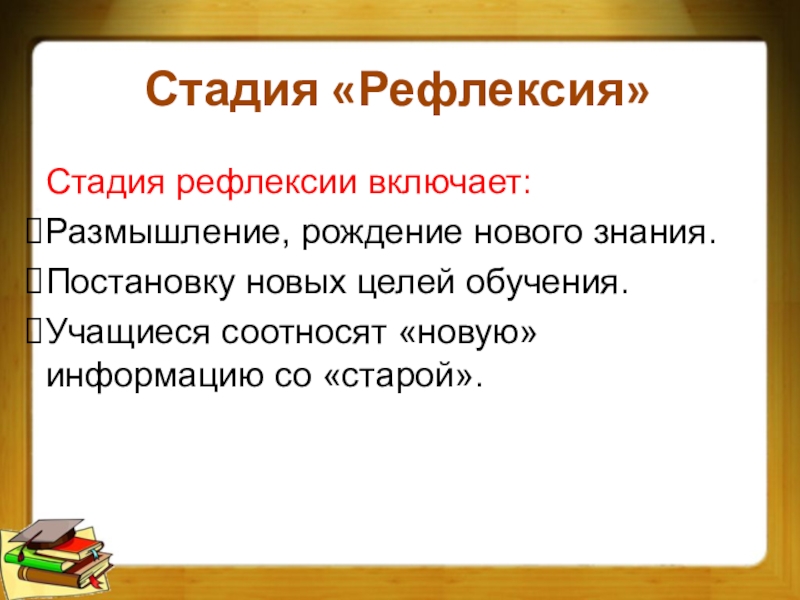 Стадия «Рефлексия»

Стадия рефлексии включает:

Размышление, рождение нового знания.

Постановку новых целей обучения.

Учащиеся соотносят «новую» информацию со «старой».